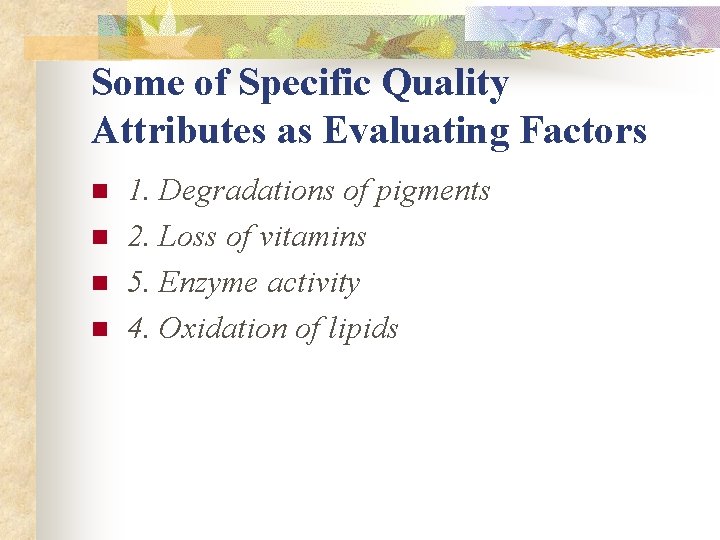 Some of Specific Quality Attributes as Evaluating Factors

- 1. Degradations of pigments
- 2. Loss of vitamins
- 5. Enzyme activity
- 4. Oxidation of lipids